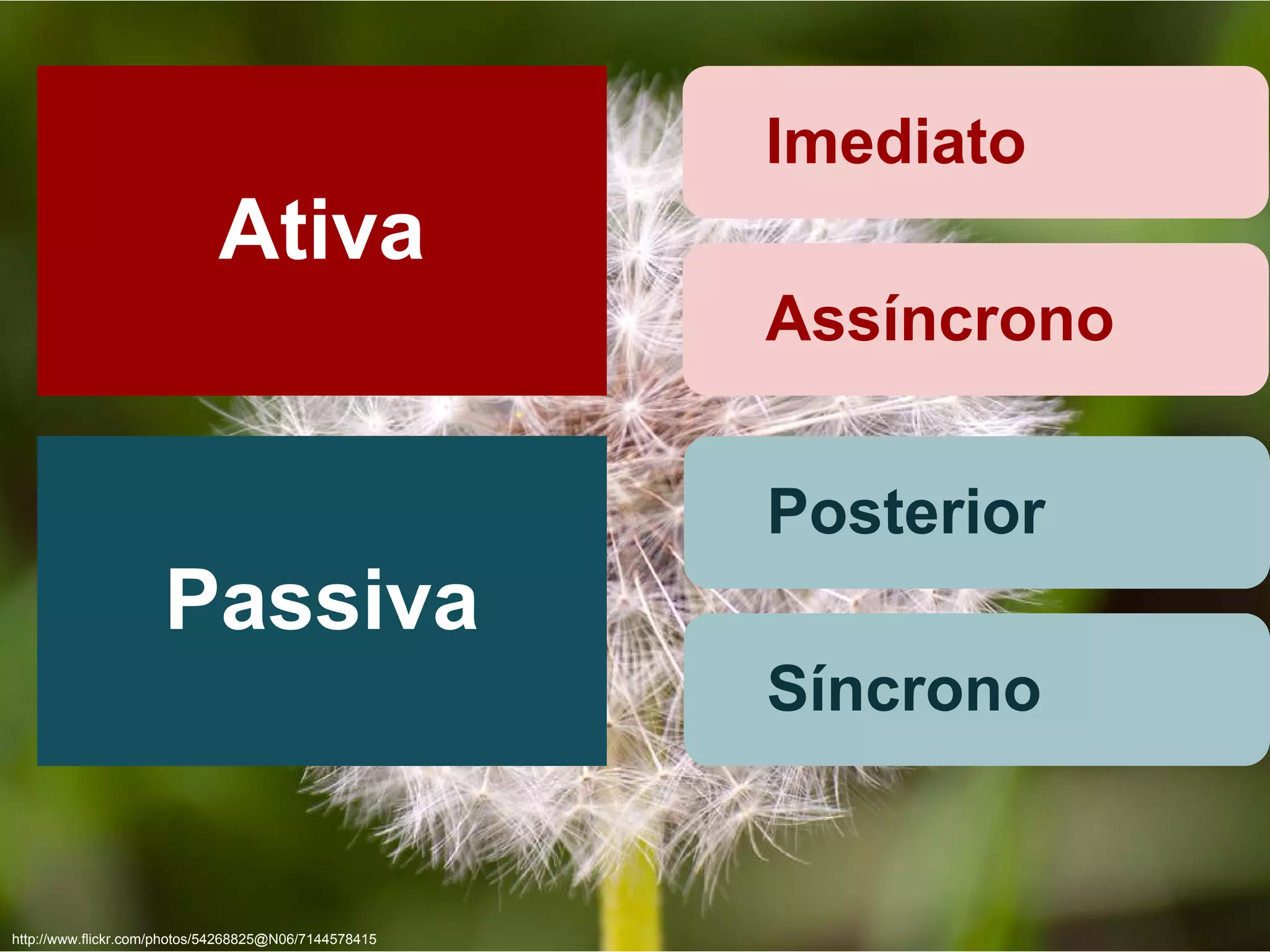 Ativa

Imediato

Assíncrono

Passiva

Posterior

Síncrono

http://www.flickr.com/photos/54268825@N06/7144578415